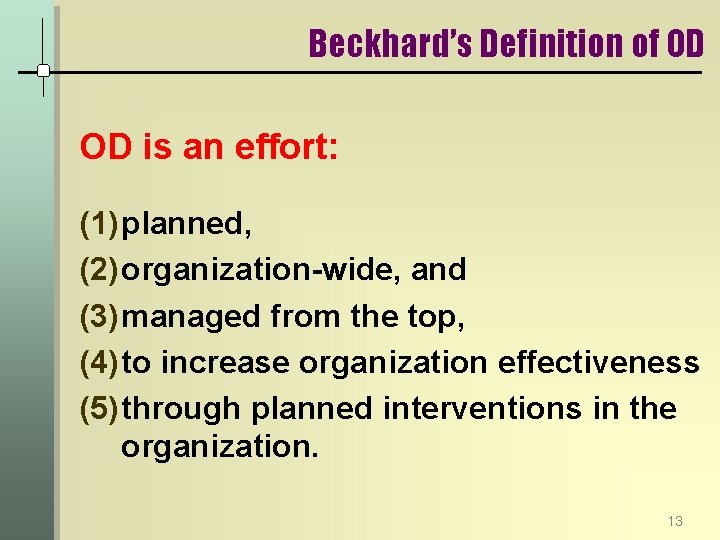 Beckhard's Definition of OD

OD is an effort:

(1) planned,
(2) organization-wide, and
(3) managed from the top,
(4) to increase organization effectiveness
(5) through planned interventions in the organization.

13